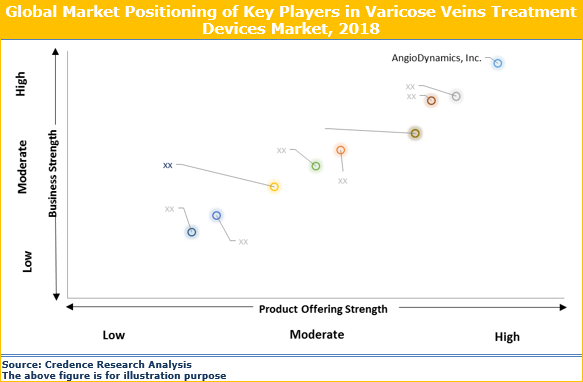 Global Market Positioning of Key Players in Varicose Veins Treatment Devices Market, 2018

High

Moderate

Low

Business Strength

AngioDynamics, Inc.

XX
XX

XX

XX

XX

XX

XX

Product Offering Strength

Low

Moderate

High

Source: Credence Research Analysis
The above figure is for illustration purpose